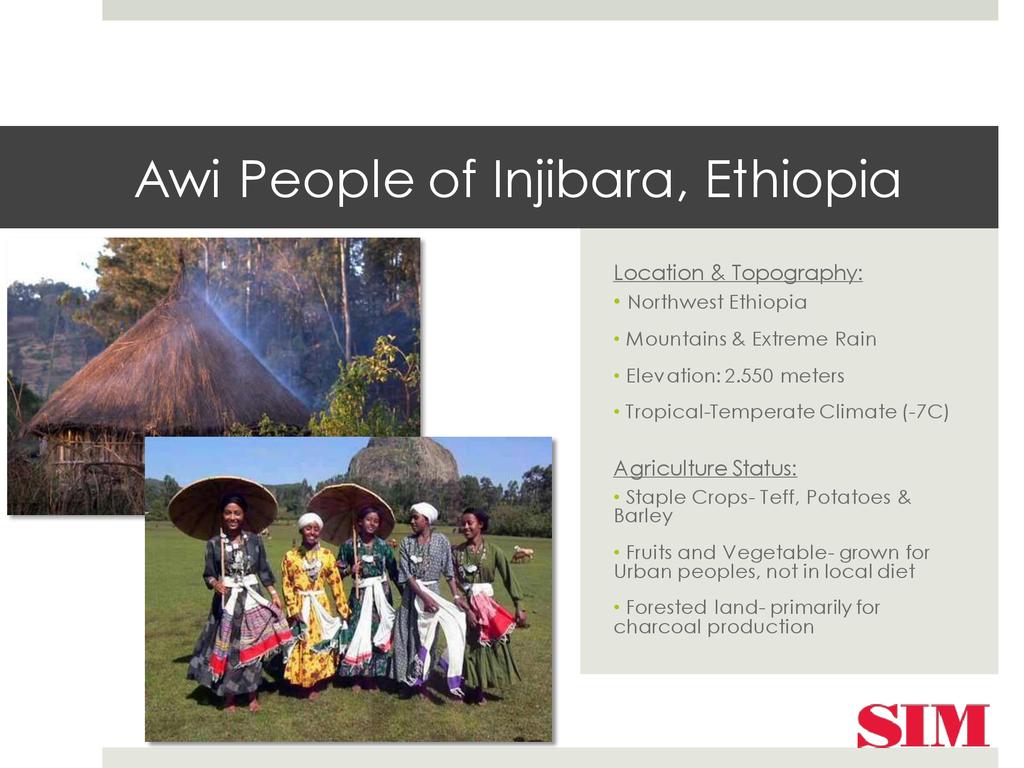 Awi People of Injibara, Ethiopia

Location & Topography:

• Northwest Ethiopia

• Mountains & Extreme Rain

• Elevation: 2.550 meters

• Tropical-Temperate Climate (-7C)

Agriculture Status:

• Staple Crops- Teff, Potatoes & Barley

• Fruits and Vegetable- grown for Urban peoples, not in local diet

• Forested land- primarily for charcoal production

SIM